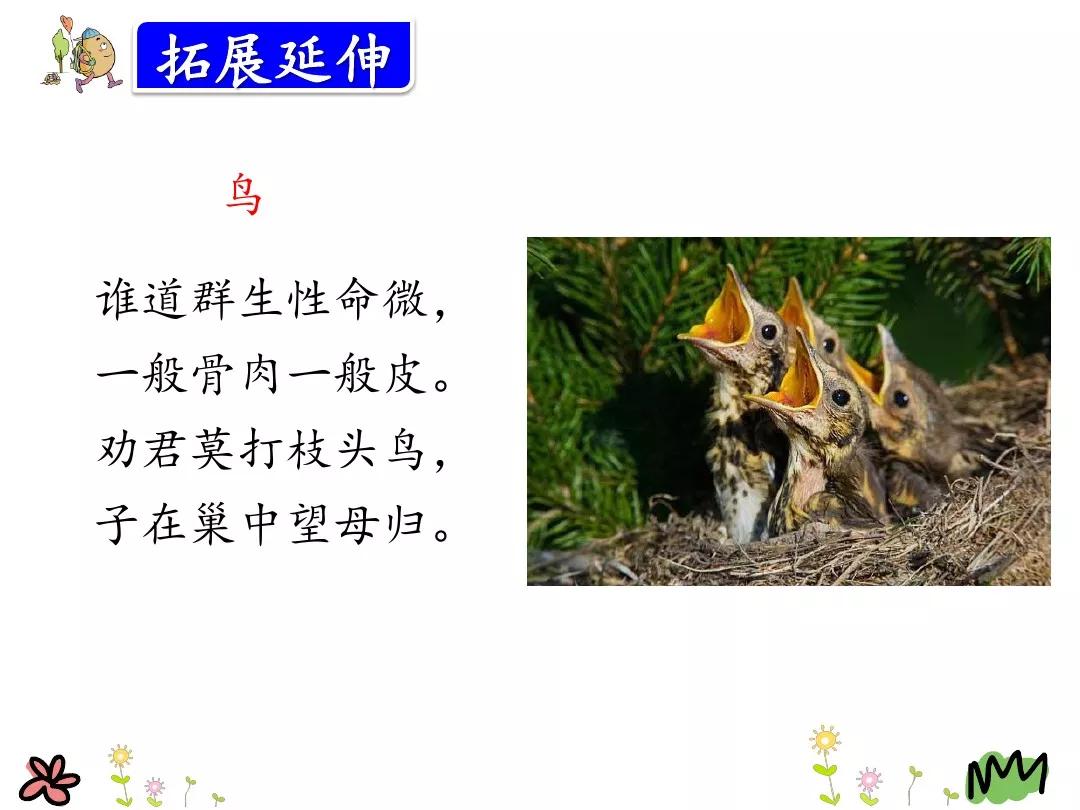 拓展延伸

鸟

谁道群生性命微，
一般骨肉一般皮。
劝君莫打枝头鸟，
子在巢中望母归。